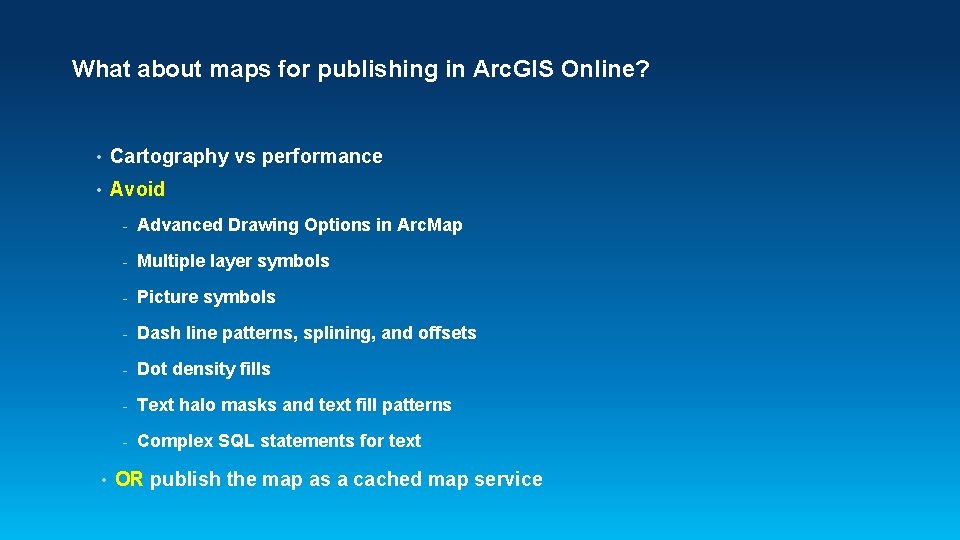 What about maps for publishing in ArcGIS Online?

• Cartography vs performance

• Avoid

- Advanced Drawing Options in ArcMap

- Multiple layer symbols

- Picture symbols

- Dash line patterns, splining, and offsets

- Dot density fills

- Text halo masks and text fill patterns

- Complex SQL statements for text

• OR publish the map as a cached map service